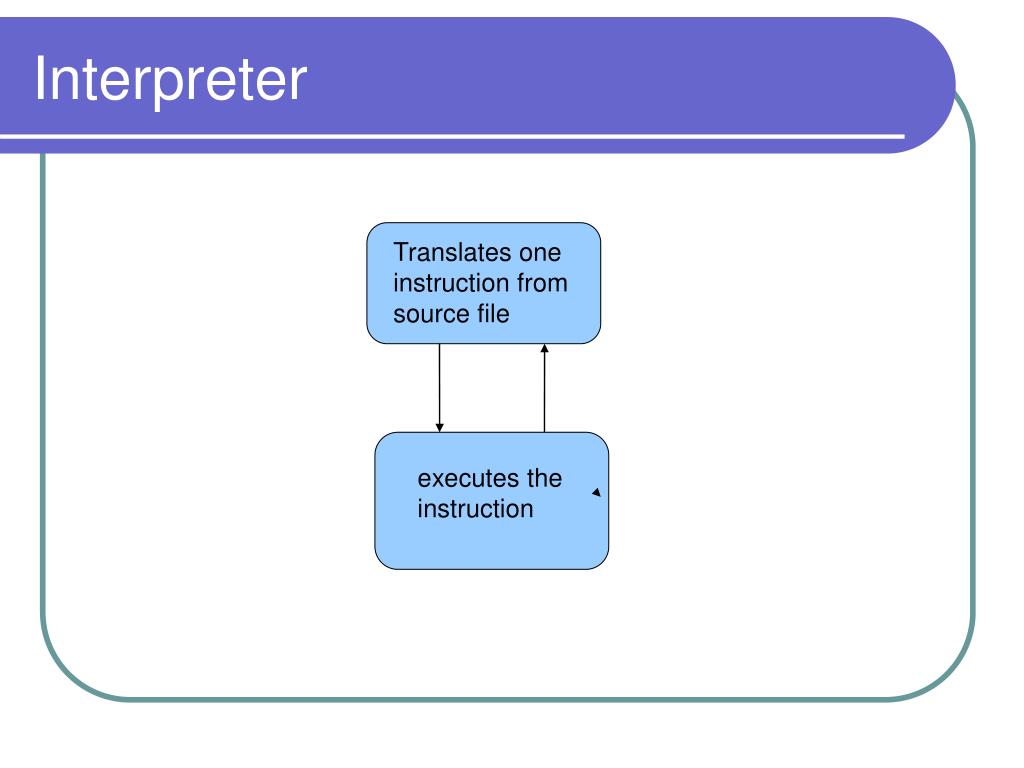 Interpreter

Translates one instruction from source file

executes the instruction